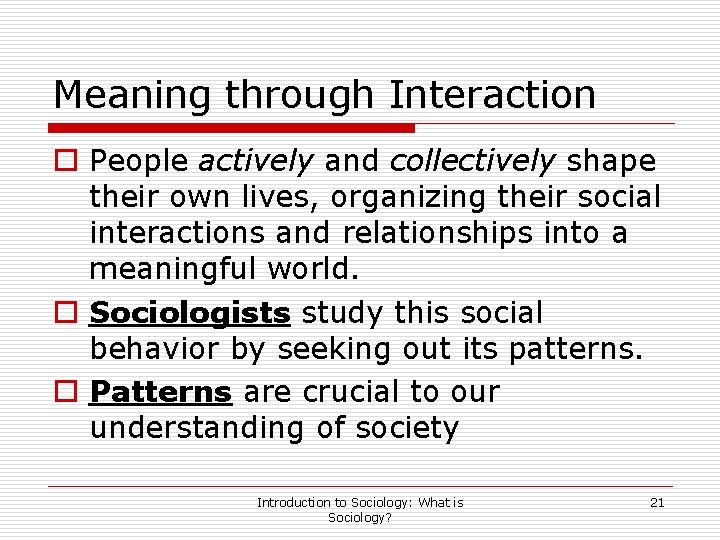 Meaning through Interaction

People actively and collectively shape their own lives, organizing their social interactions and relationships into a meaningful world.

Sociologists study this social behavior by seeking out its patterns.

Patterns are crucial to our understanding of society

Introduction to Sociology: What is Sociology?

21